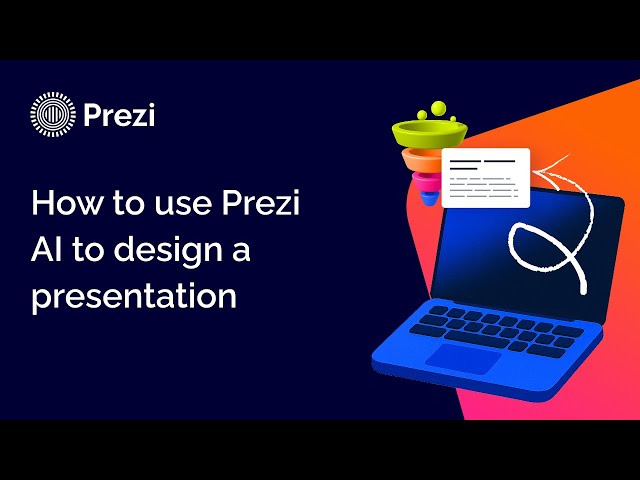 Prezi

How to use Prezi AI to design a presentation